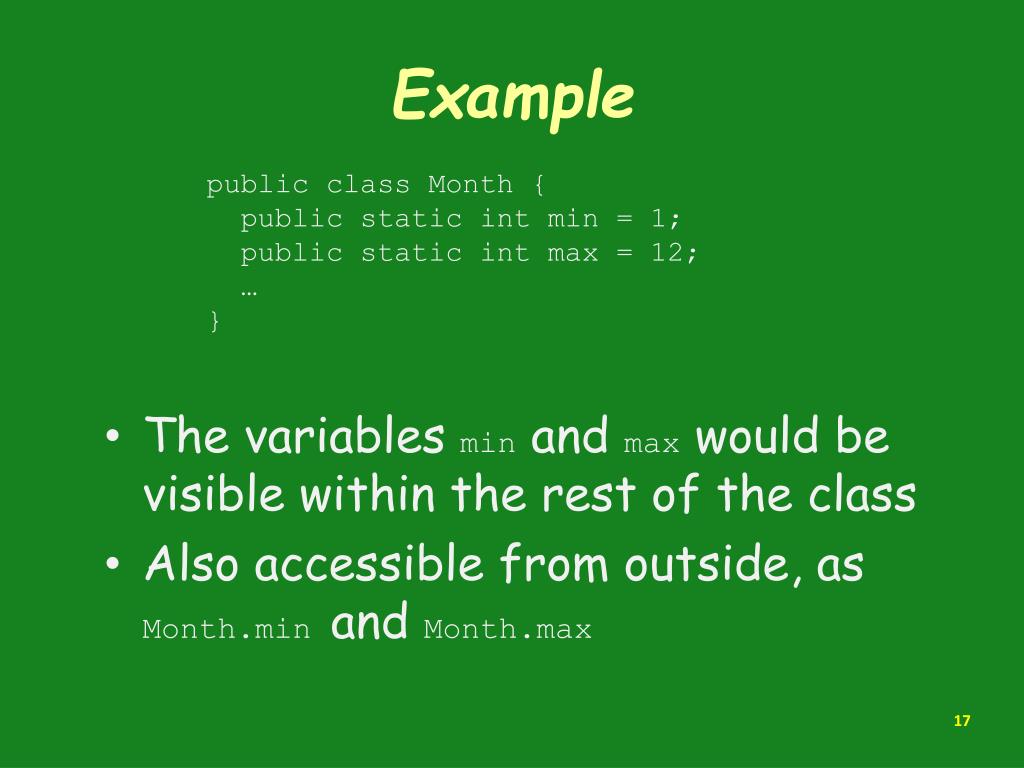 Example

public class Month {
  public static int min = 1;
  public static int max = 12;
  …
}

• The variables min and max would be visible within the rest of the class
• Also accessible from outside, as Month.min and Month.max

17